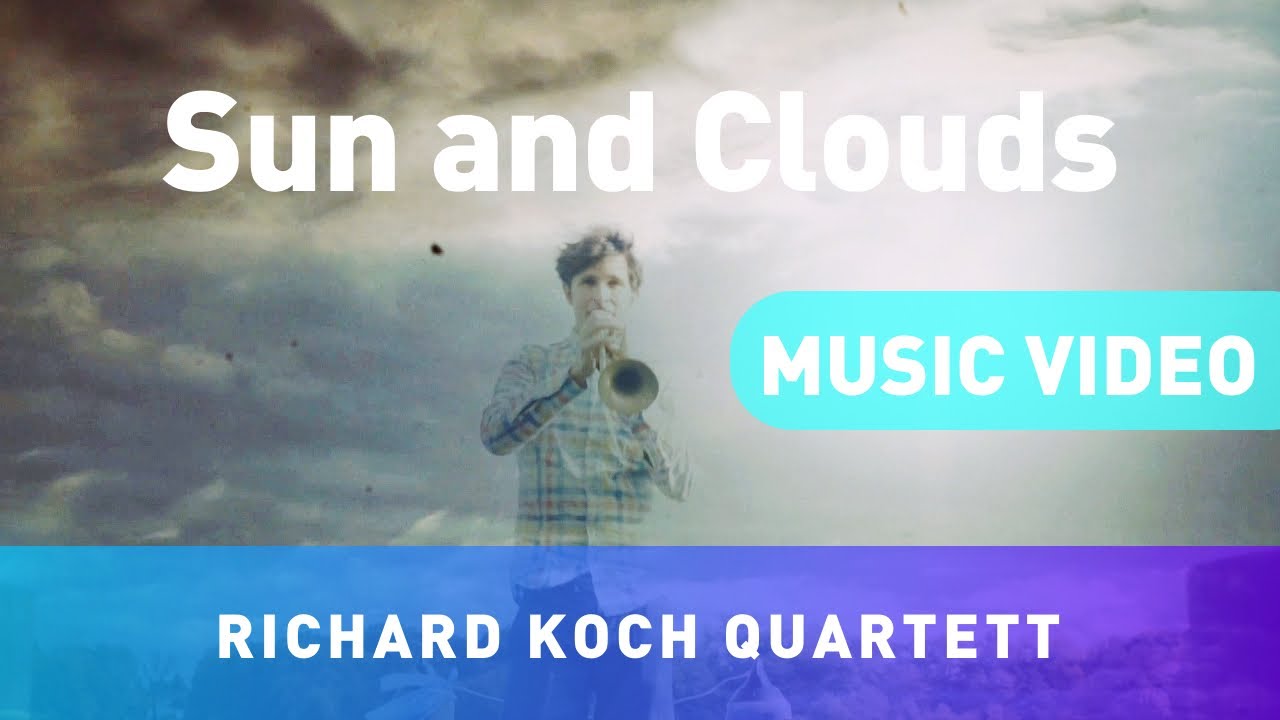 Sun and Clouds

MUSIC VIDEO

RICHARD KOCH QUARTETT